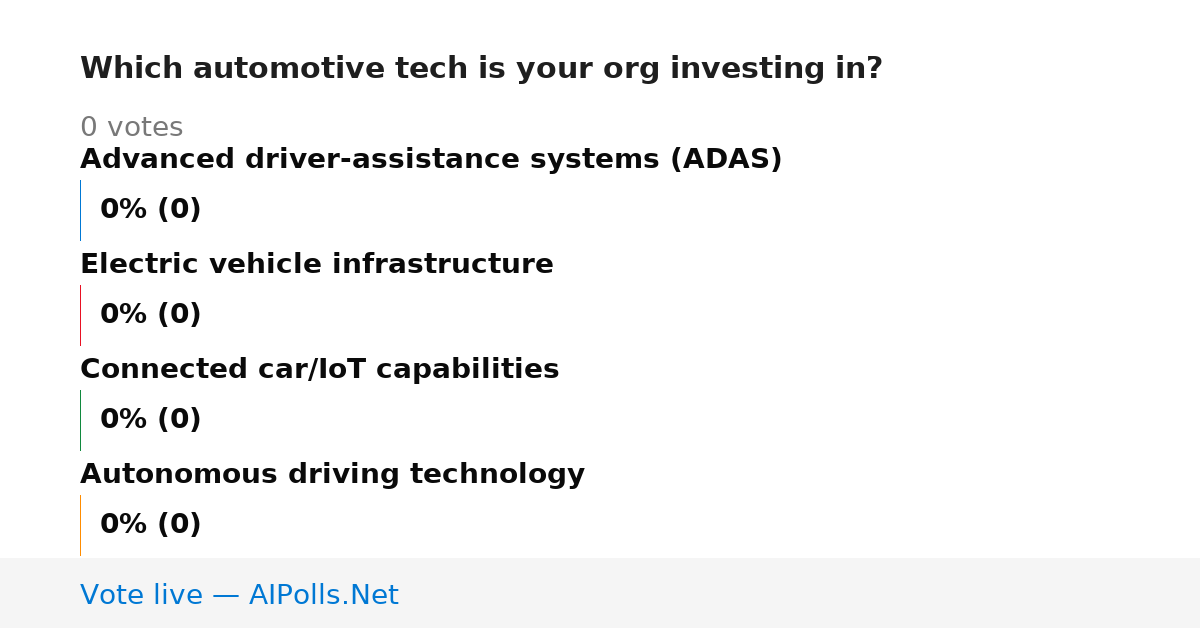 Which automotive tech is your org investing in?

0 votes

Advanced driver-assistance systems (ADAS)

0% (0)

Electric vehicle infrastructure

0% (0)

Connected car/IoT capabilities

0% (0)

Autonomous driving technology

0% (0)

Vote live — AIPolls.Net